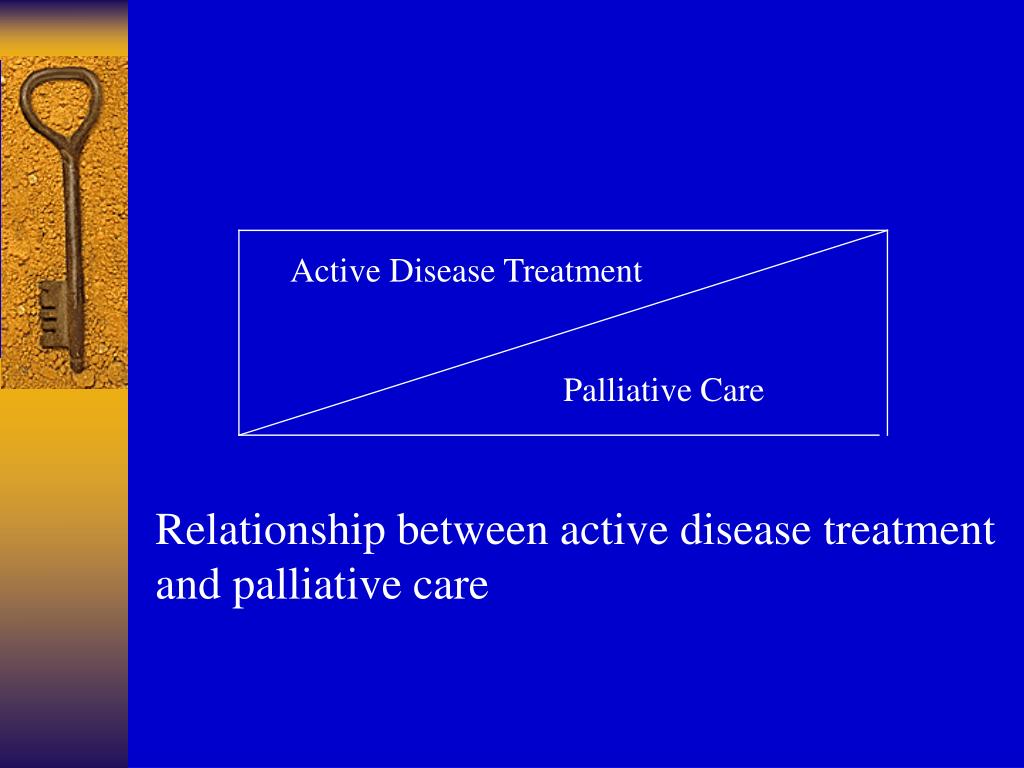 Active Disease Treatment

Palliative Care

Relationship between active disease treatment and palliative care